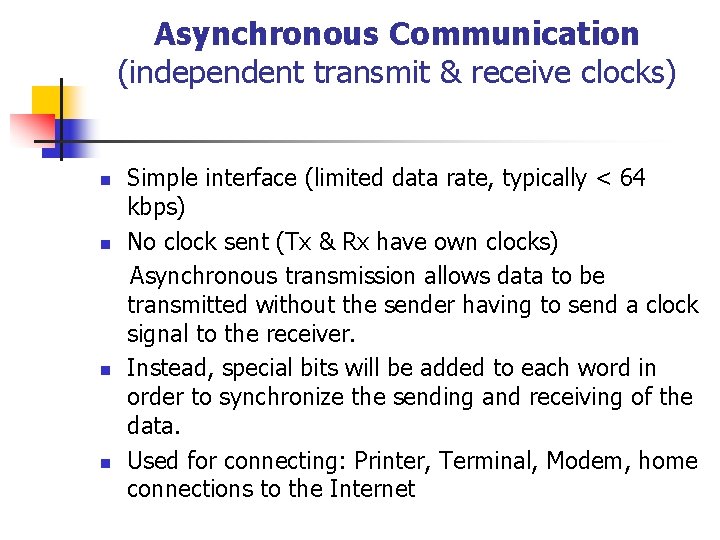 Asynchronous Communication
(independent transmit & receive clocks)

- Simple interface (limited data rate, typically < 64 kbps)
- No clock sent (Tx & Rx have own clocks)

Asynchronous transmission allows data to be transmitted without the sender having to send a clock signal to the receiver.

- Instead, special bits will be added to each word in order to synchronize the sending and receiving of the data.
- Used for connecting: Printer, Terminal, Modem, home connections to the Internet